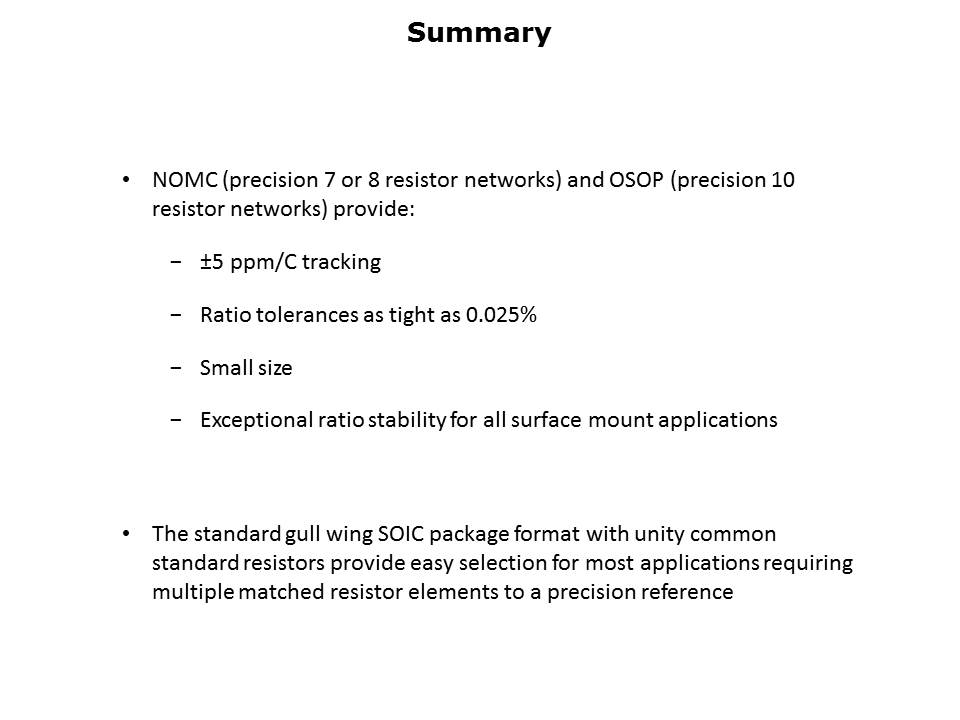 Summary

• NOMC (precision 7 or 8 resistor networks) and OSOP (precision 10 resistor networks) provide:

− ±5 ppm/C tracking

− Ratio tolerances as tight as 0.025%

− Small size

− Exceptional ratio stability for all surface mount applications

• The standard gull wing SOIC package format with unity common standard resistors provide easy selection for most applications requiring multiple matched resistor elements to a precision reference